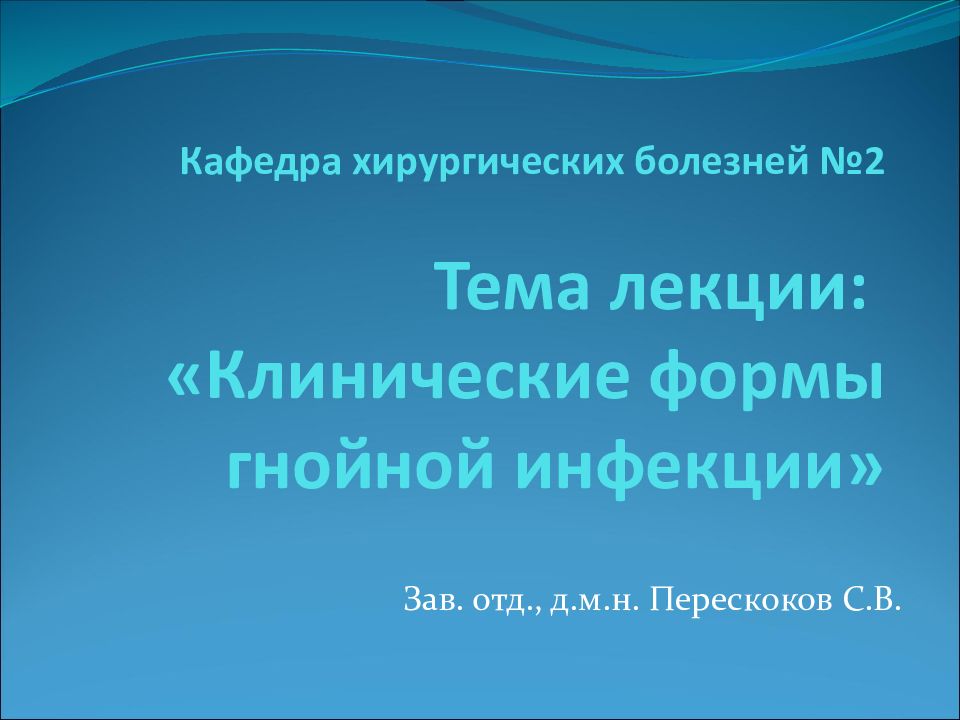 Кафедра хирургических болезней №2

Тема лекции: «Клинические формы гнойной инфекции»

Зав. отд., д.м.н. Перескоков С.В.